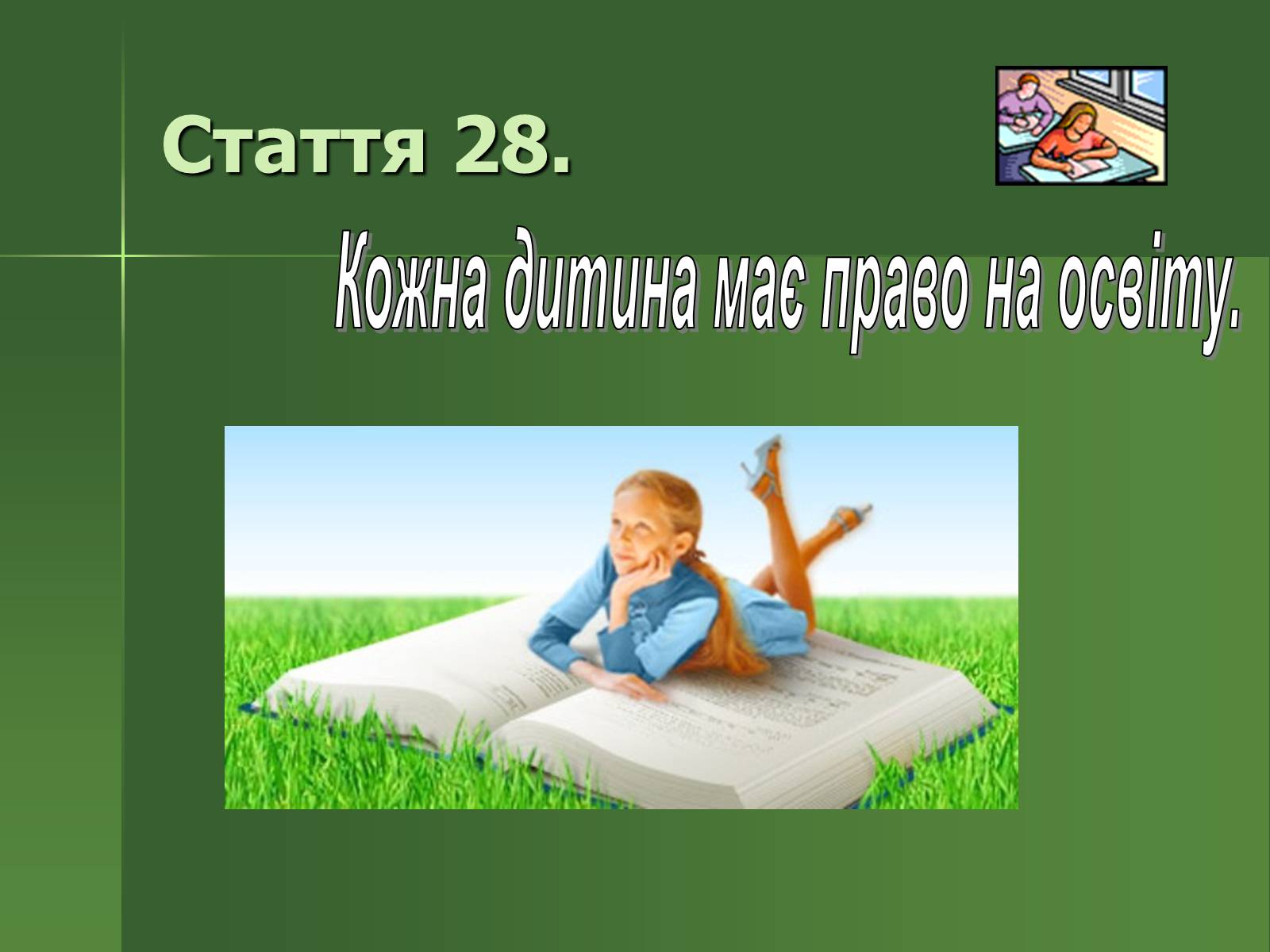 Стаття 28.

Кожна дитина має право на освіту.